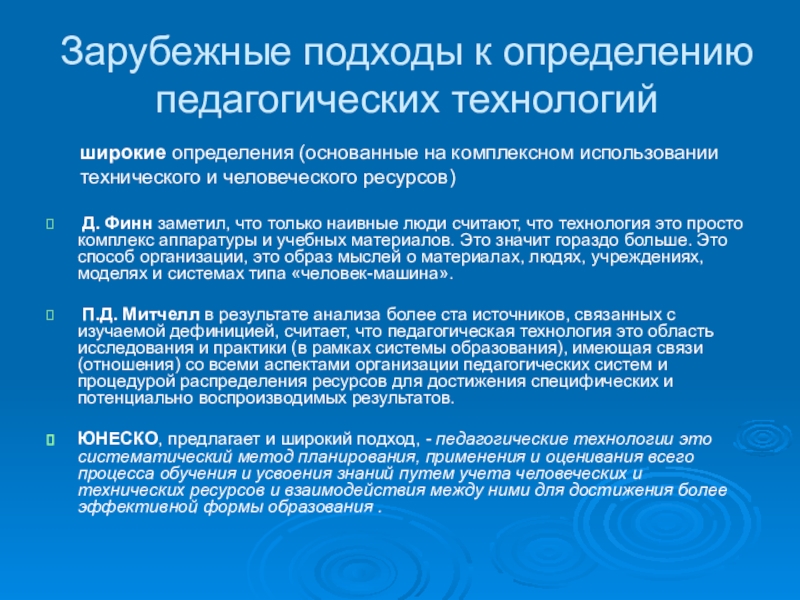 Зарубежные подходы к определению педагогических технологий

широкие определения (основанные на комплексном использовании технического и человеческого ресурсов)

Д. Финн заметил, что только наивные люди считают, что технология это просто комплекс аппаратуры и учебных материалов. Это значит гораздо больше. Это способ организации, это образ мыслей о материалах, людях, учреждениях, моделях и системах типа «человек-машина».

П.Д. Митчелл в результате анализа более ста источников, связанных с изучаемой дефиницией, считает, что педагогическая технология это область исследования и практики (в рамках системы образования), имеющая связи (отношения) со всеми аспектами организации педагогических систем и процедурой распределения ресурсов для достижения специфических и потенциально воспроизводимых результатов.

ЮНЕСКО, предлагает и широкий подход, - педагогические технологии это систематический метод планирования, применения и оценивания всего процесса обучения и усвоения знаний путем учета человеческих и технических ресурсов и взаимодействия между ними для достижения более эффективной формы образования .